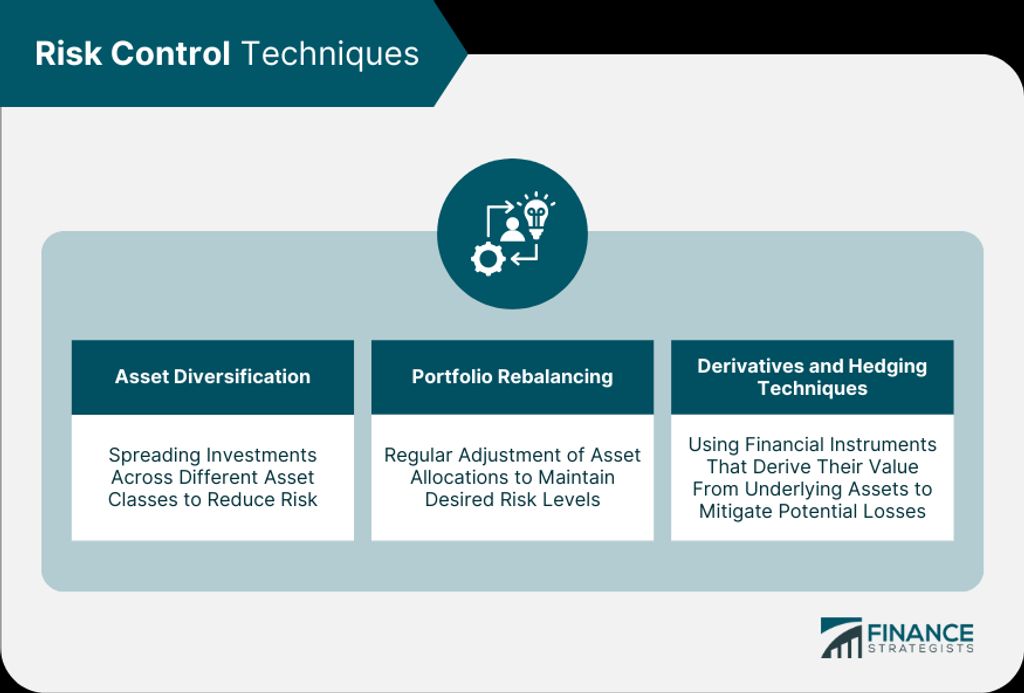 Risk Control Techniques

Asset Diversification

Spreading Investments Across Different Asset Classes to Reduce Risk

Portfolio Rebalancing

Regular Adjustment of Asset Allocations to Maintain Desired Risk Levels

Derivatives and Hedging Techniques

Using Financial Instruments That Derive Their Value From Underlying Assets to Mitigate Potential Losses

FINANCE STRATEGISTS